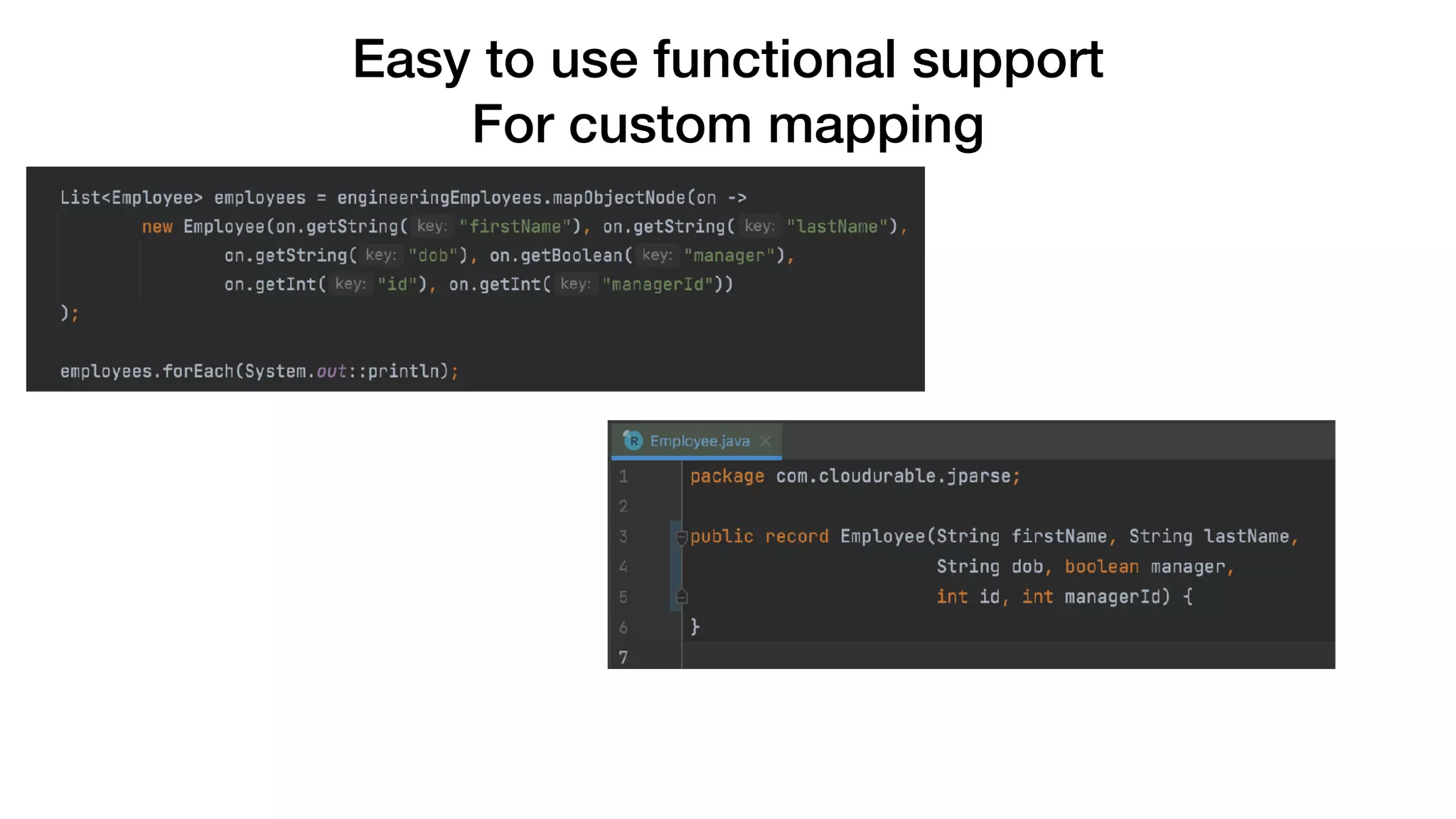 Easy to use functional support
For custom mapping

List<Employee> employees = engineeringEmployees.mapObjectNode(on ->
        new Employee(on.getString( key: "firstName"), on.getString( key: "lastName"),
                on.getString( key: "dob"), on.getBoolean( key: "manager"),
                on.getInt( key: "id"), on.getInt( key: "managerId"))
);

employees.forEach(System.out::println);

Employee.java

1 package com.cloudurable.jparse;
2
3 public record Employee(String firstName, String lastName,
4                         String dob, boolean manager,
5                         int id, int managerId) {
6 }
7